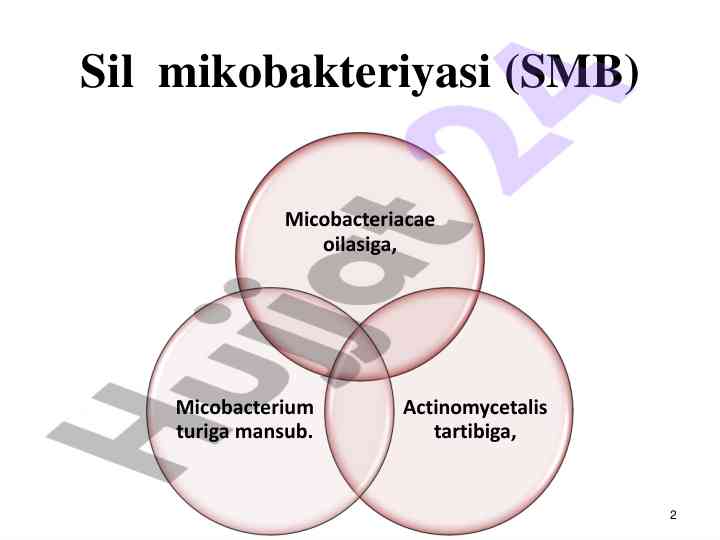 Sil mikobakteriyasi (SMB)

Micobacteriacae oilasiga,

Micobacterium turiga mansub.

Actinomycetalis tartibiga,

Hujjat 24

2